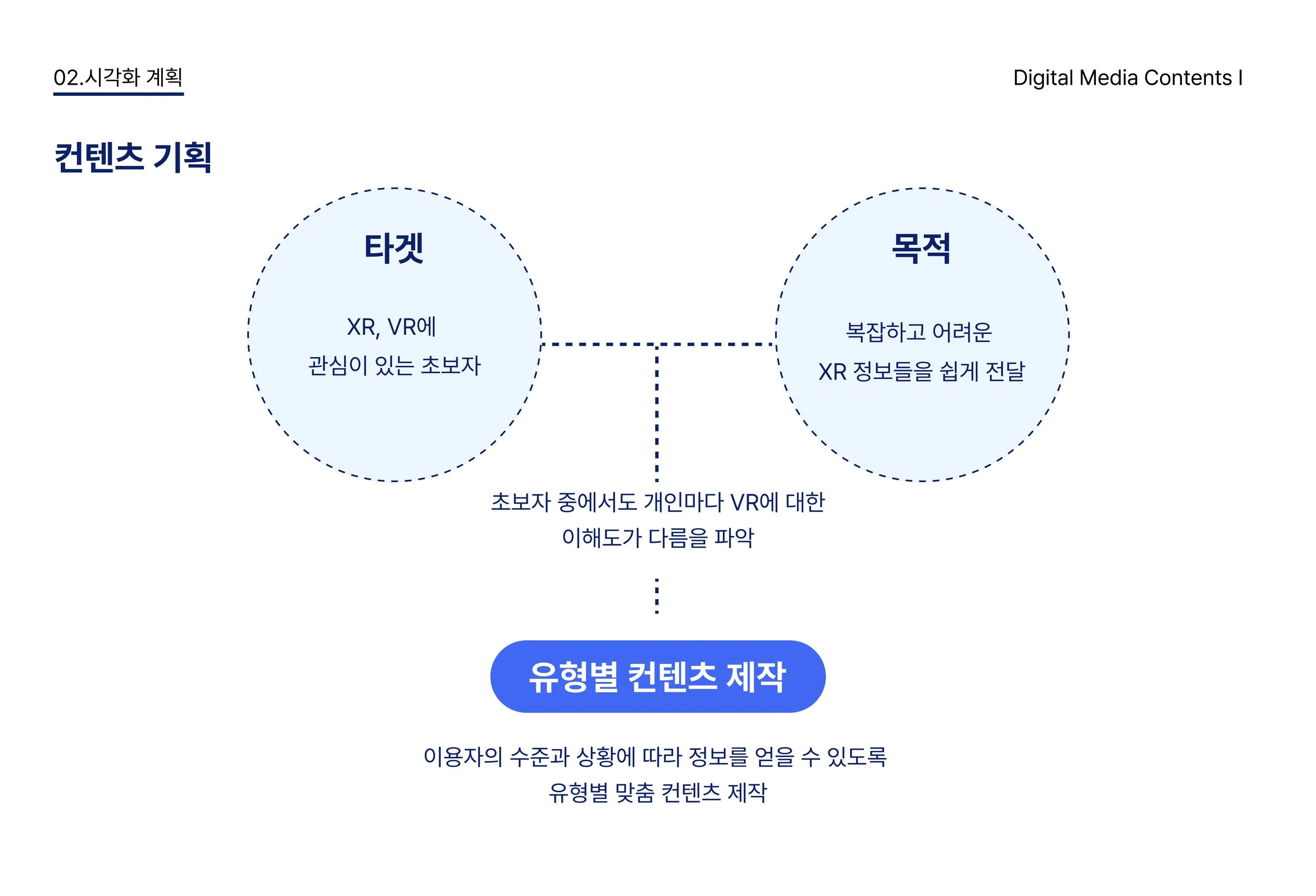 02.시각화 계획

Digital Media Contents I

컨텐츠 기획

타겟

XR, VR에
관심이 있는 초보자

목적

복잡하고 어려운
XR 정보들을 쉽게 전달

초보자 중에서도 개인마다 VR에 대한
이해도가 다름을 파악

유형별 컨텐츠 제작

이용자의 수준과 상황에 따라 정보를 얻을 수 있도록
유형별 맞춤 컨텐츠 제작